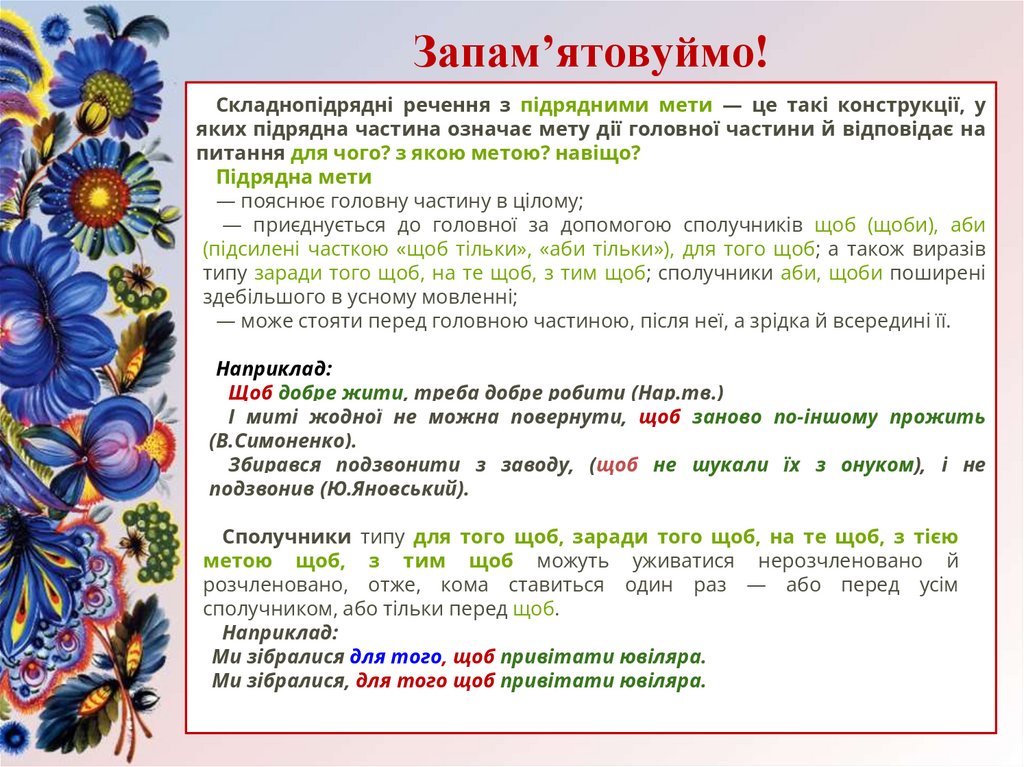 Запам’ятовуймо!

Складнопідрядні речення з підрядними мети — це такі конструкції, у яких підрядна частина означає мету дії головної частини й відповідає на питання для чого? з якою метою? навіщо?

Підрядна мети

— пояснює головну частину в цілому;

— приєднується до головної за допомогою сполучників щоб (щоби), аби (підсилені часткою «щоб тільки», «аби тільки»), для того щоб; а також виразів типу заради того щоб, на те щоб, з тим щоб; сполучники аби, щоби поширені здебільшого в усному мовленні;

— може стояти перед головною частиною, після неї, а зрідка й всередині її.

Наприклад:

Щоб добре жити, треба добре робити (Нар.тв.)

І миті жодної не можна повернути, щоб заново по-іншому прожить (В.Симоненко).

Збирався подзвонити з заводу, (щоб не шукали їх з онуком), і не подзвонив (Ю.Яновський).

Сполучники типу для того щоб, заради того щоб, на те щоб, з тією метою щоб, з тим щоб можуть уживатися нерозчленовано й розчленовано, отже, кома ставиться один раз — або перед усім сполучником, або тільки перед щоб.

Наприклад:

Ми зібралися для того, щоб привітати ювіляра.

Ми зібралися, для того щоб привітати ювіляра.